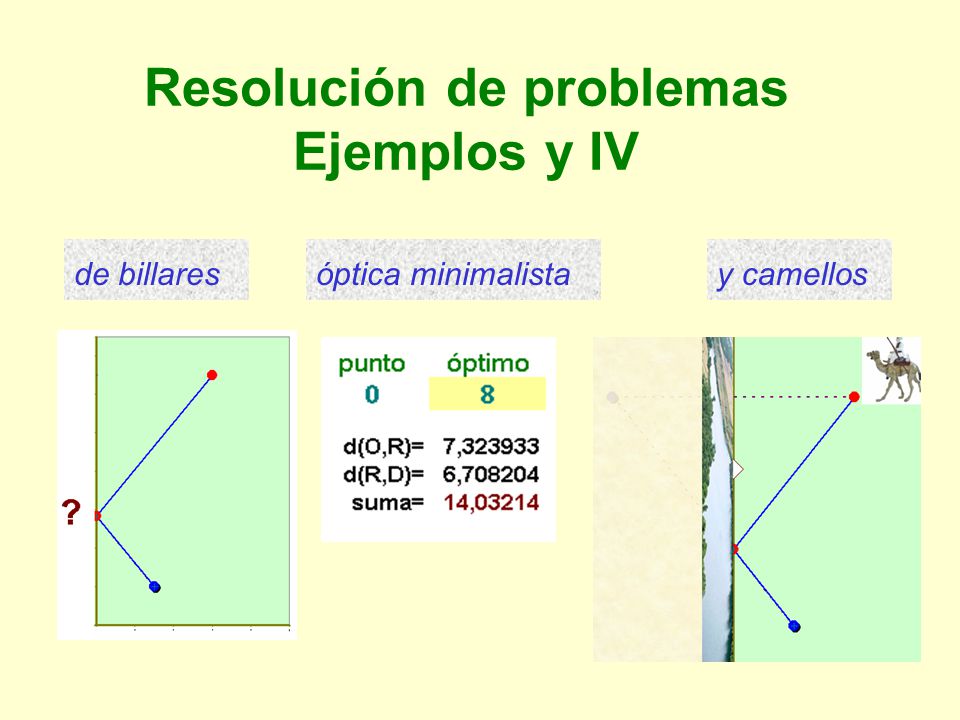 Resolución de problemas
Ejemplos y IV

de billares

óptica minimalista

y camellos

?

| punto | óptimo |
|---|---|
| 0 | 8 |

d(O,R)= 7,323933
d(R,D)= 6,708204
suma= 14,03214